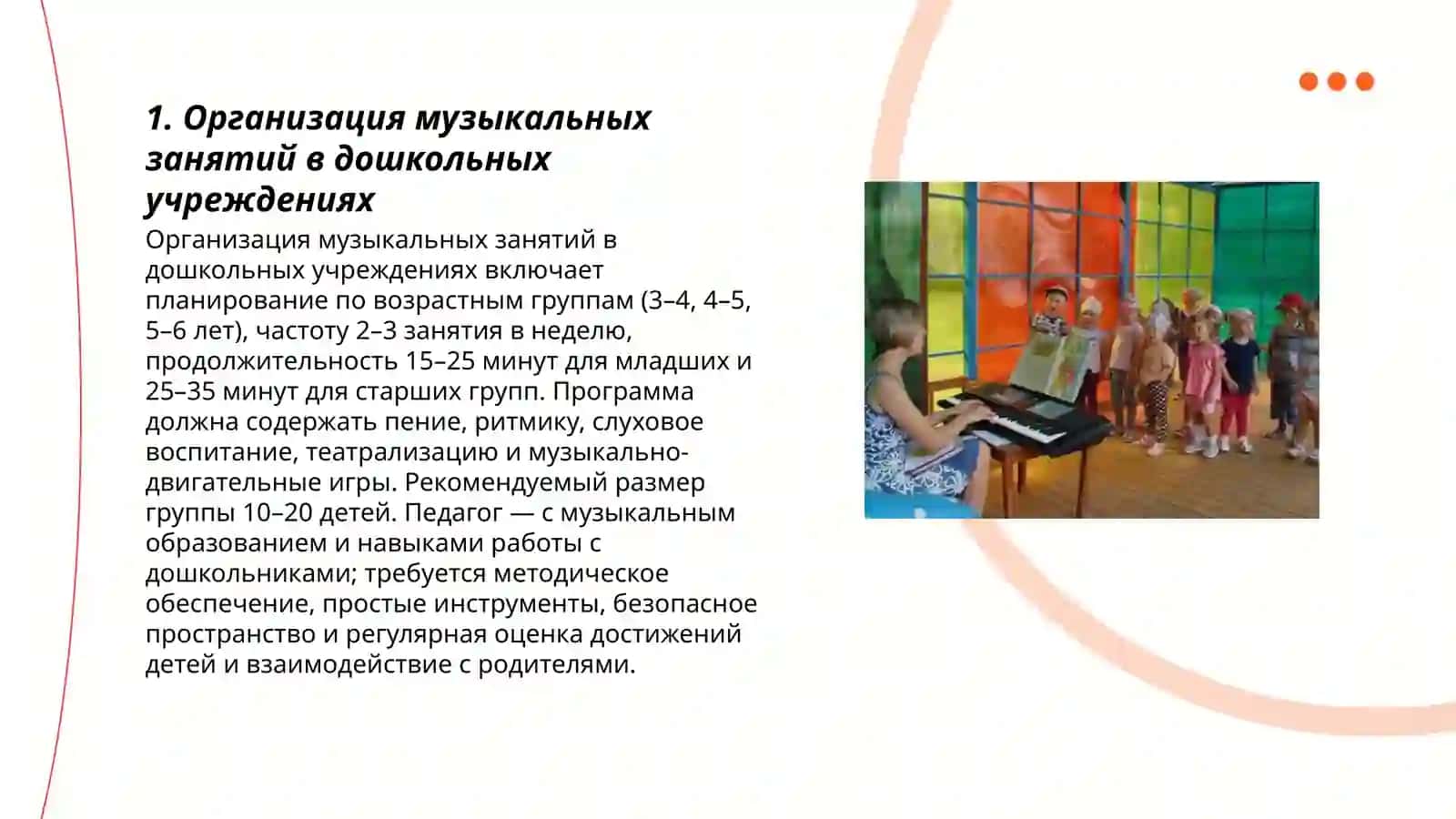 1. Организация музыкальных занятий в дошкольных учреждениях

Организация музыкальных занятий в дошкольных учреждениях включает планирование по возрастным группам (3–4, 4–5, 5–6 лет), частоту 2–3 занятия в неделю, продолжительность 15–25 минут для младших и 25–35 минут для старших групп. Программа должна содержать пение, ритмику, слуховое воспитание, театрализацию и музыкально-двигательные игры. Рекомендуемый размер группы 10–20 детей. Педагог — с музыкальным образованием и навыками работы с дошкольниками; требуется методическое обеспечение, простые инструменты, безопасное пространство и регулярная оценка достижений детей и взаимодействие с родителями.